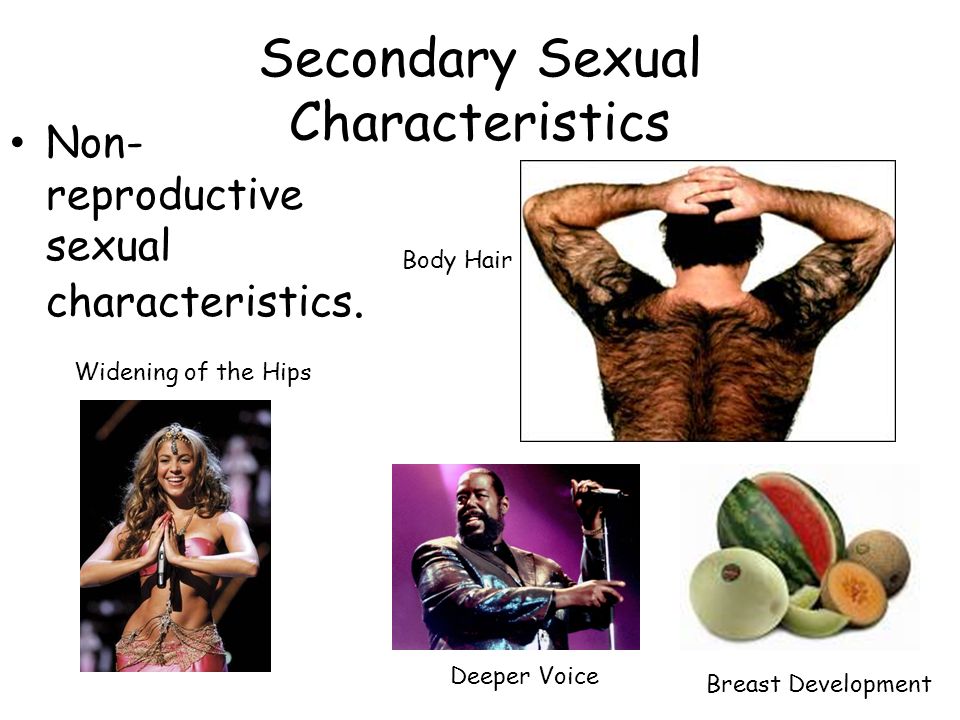 Secondary Sexual Characteristics

• Non-reproductive sexual characteristics.

Body Hair

Widening of the Hips

Deeper Voice

Breast Development